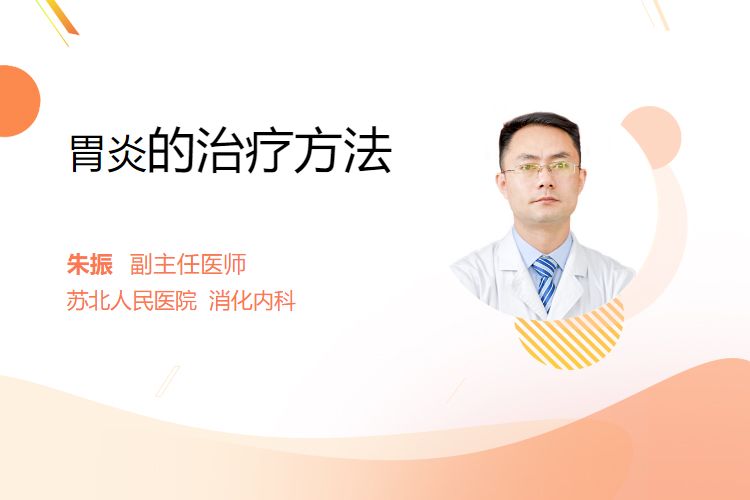 胃炎的治疗方法

朱振 副主任医师
苏北人民医院 消化内科